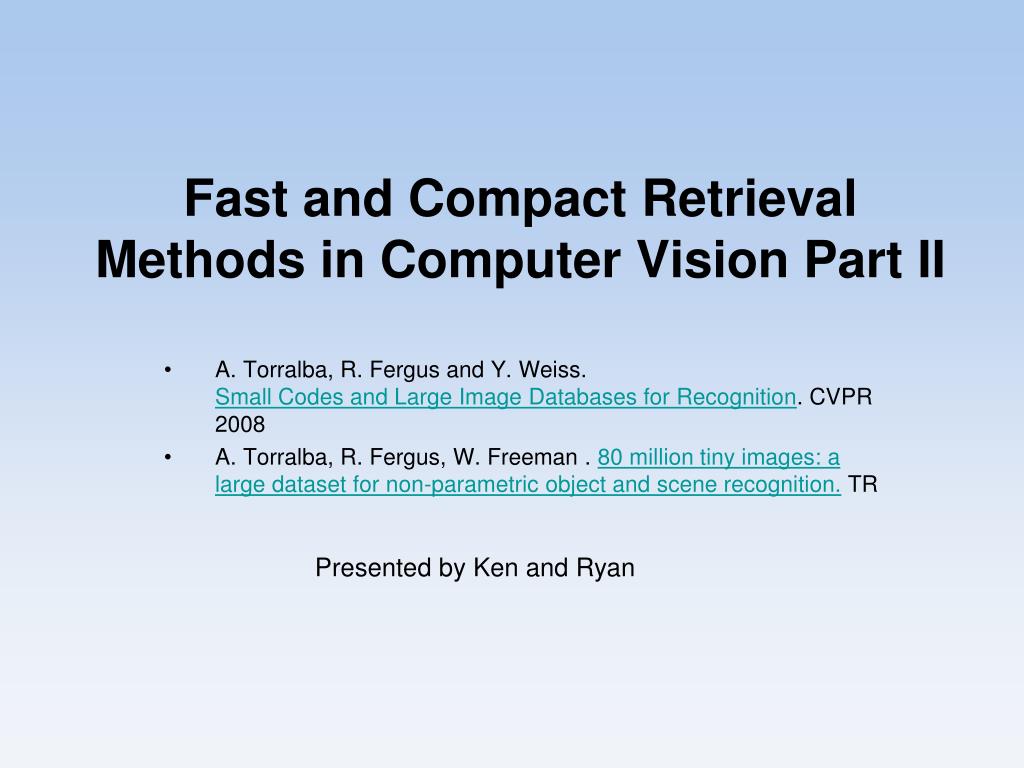 Fast and Compact Retrieval Methods in Computer Vision Part II

• A. Torralba, R. Fergus and Y. Weiss. Small Codes and Large Image Databases for Recognition. CVPR 2008

• A. Torralba, R. Fergus, W. Freeman . 80 million tiny images: a large dataset for non-parametric object and scene recognition. TR

Presented by Ken and Ryan